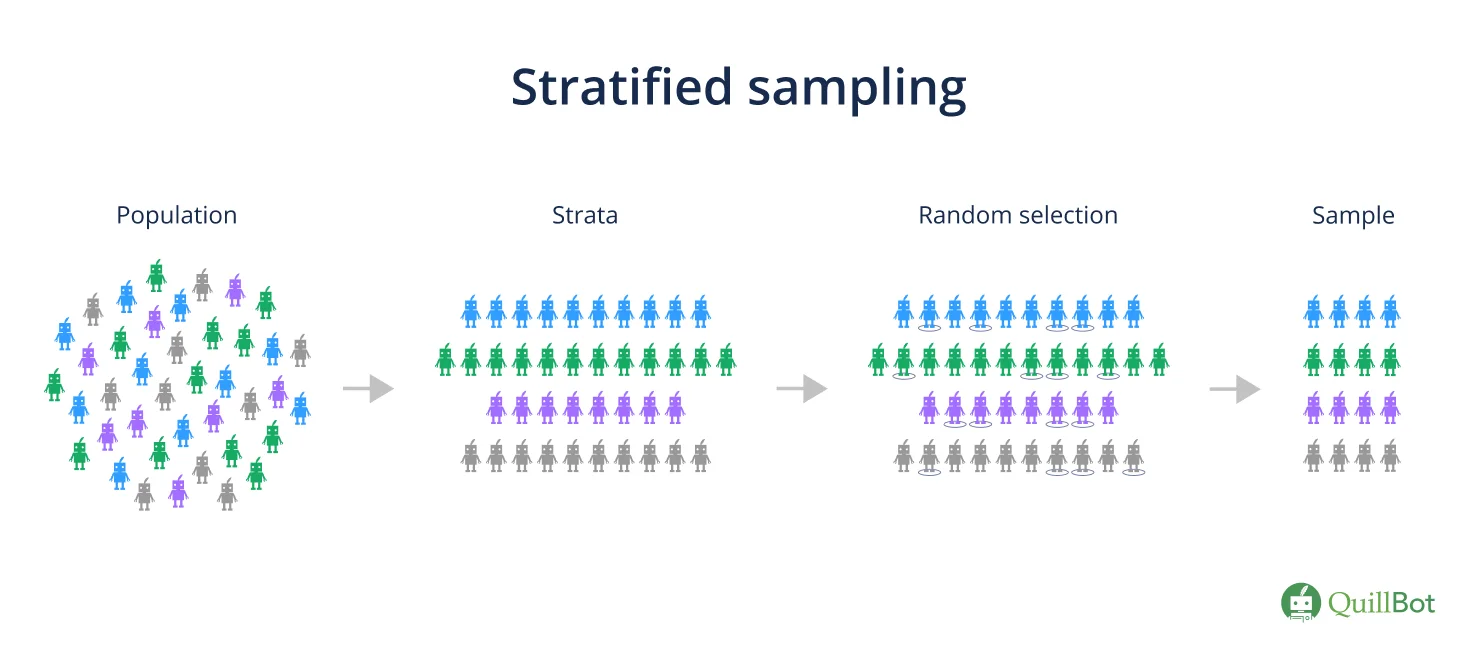 Stratified sampling

Population

Strata

Random selection

Sample

QuillBot